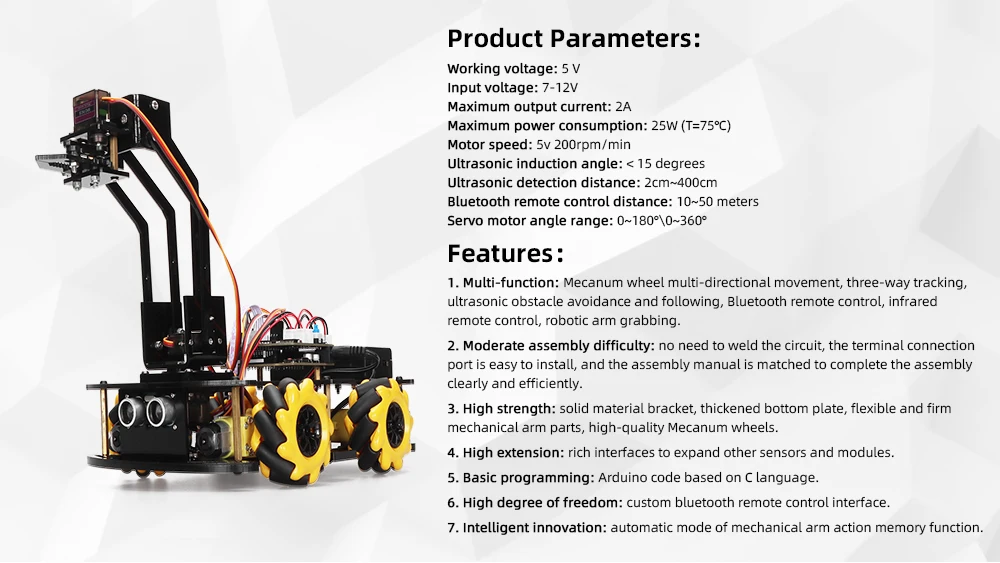 Product Parameters:

Working voltage: 5 V
Input voltage: 7-12V
Maximum output current: 2A
Maximum power consumption: 25W (T=75℃)
Motor speed: 5v 200rpm/min
Ultrasonic induction angle: < 15 degrees
Ultrasonic detection distance: 2cm~400cm
Bluetooth remote control distance: 10~50 meters
Servo motor angle range: 0~180°\0~360°

Features:

1. Multi-function: Mecanum wheel multi-directional movement, three-way tracking, ultrasonic obstacle avoidance and following, Bluetooth remote control, infrared remote control, robotic arm grabbing.

2. Moderate assembly difficulty: no need to weld the circuit, the terminal connection port is easy to install, and the assembly manual is matched to complete the assembly clearly and efficiently.

3. High strength: solid material bracket, thickened bottom plate, flexible and firm mechanical arm parts, high-quality Mecanum wheels.

4. High extension: rich interfaces to expand other sensors and modules.

5. Basic programming: Arduino code based on C language.

6. High degree of freedom: custom bluetooth remote control interface.

7. Intelligent innovation: automatic mode of mechanical arm action memory function.